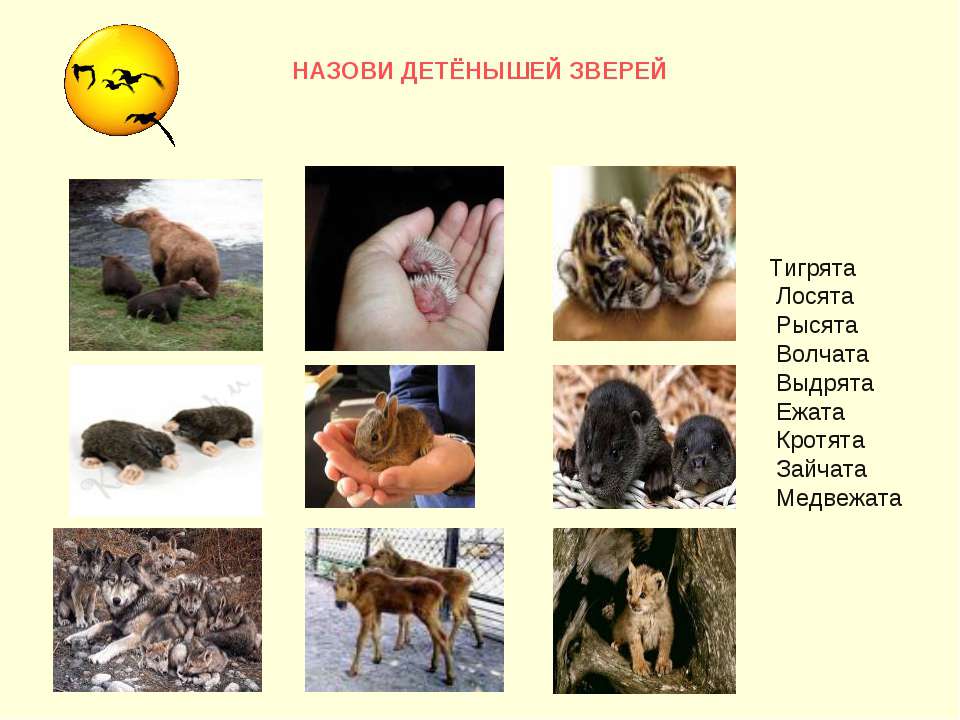 НАЗОВИ ДЕТЁНЫШЕЙ ЗВЕРЕЙ

Тигрята
Лосята
Рысята
Волчата
Выдрята
Ежата
Кротята
Зайчата
Медвежата